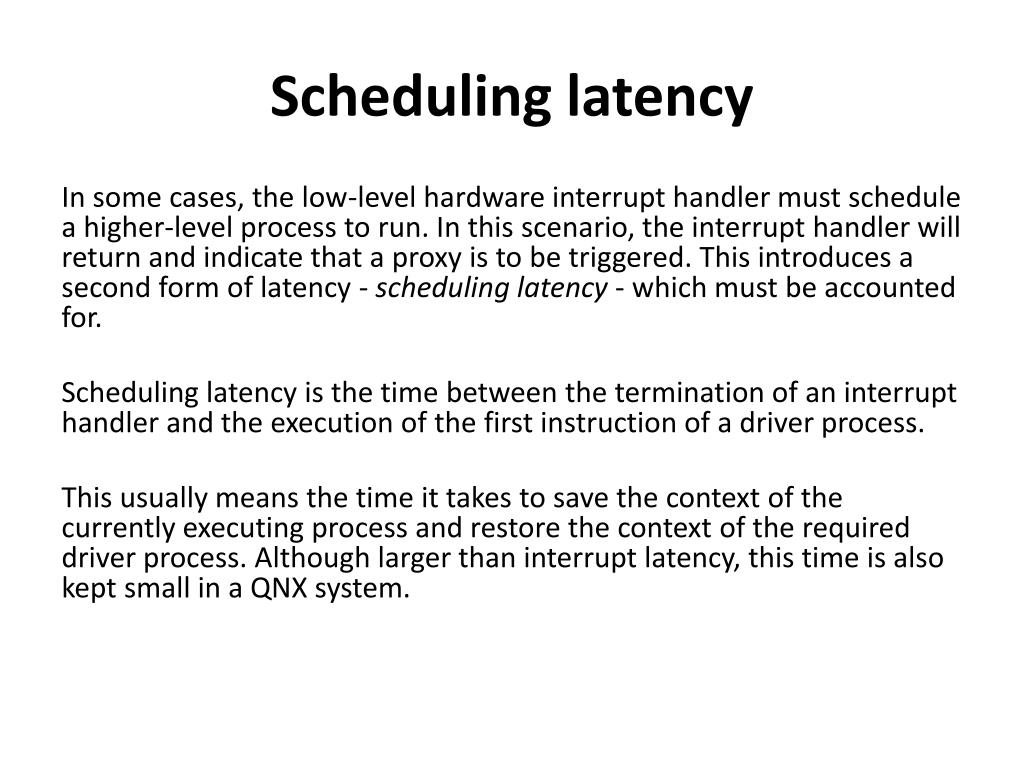 Scheduling latency

In some cases, the low-level hardware interrupt handler must schedule a higher-level process to run. In this scenario, the interrupt handler will return and indicate that a proxy is to be triggered. This introduces a second form of latency - scheduling latency - which must be accounted for.

Scheduling latency is the time between the termination of an interrupt handler and the execution of the first instruction of a driver process.

This usually means the time it takes to save the context of the currently executing process and restore the context of the required driver process. Although larger than interrupt latency, this time is also kept small in a QNX system.